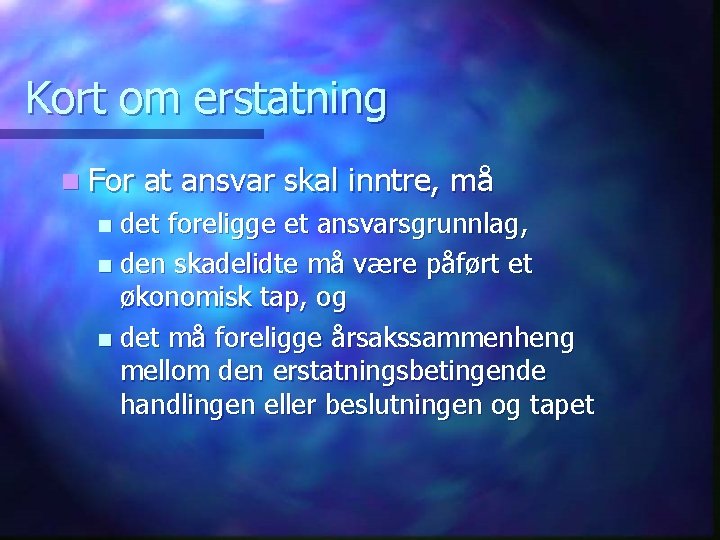 Kort om erstatning

For at ansvar skal inntre, må

det foreligge et ansvarsgrunnlag,

den skadelidte må være påført et økonomisk tap, og

det må foreligge årsakssammenheng mellom den erstatningsbetingende handlingen eller beslutningen og tapet